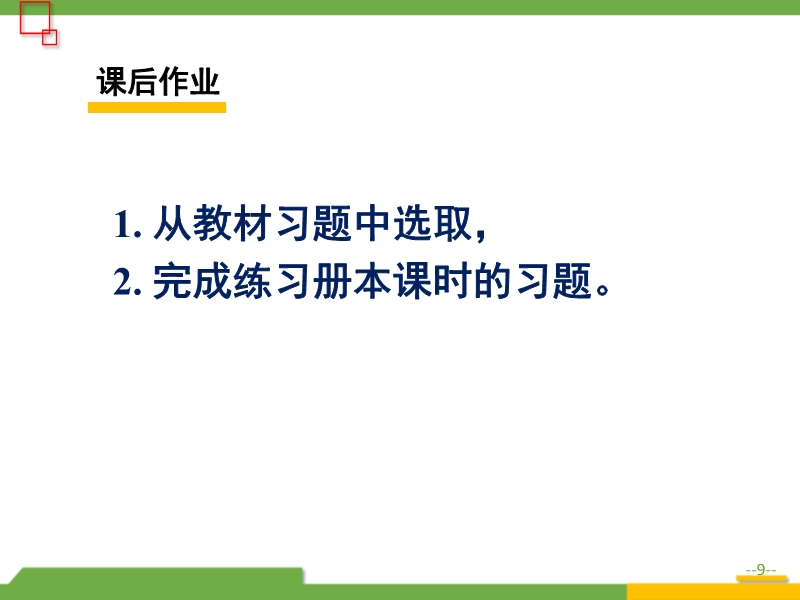 课后作业

1. 从教材习题中选取，

2. 完成练习册本课时的习题。

--9--